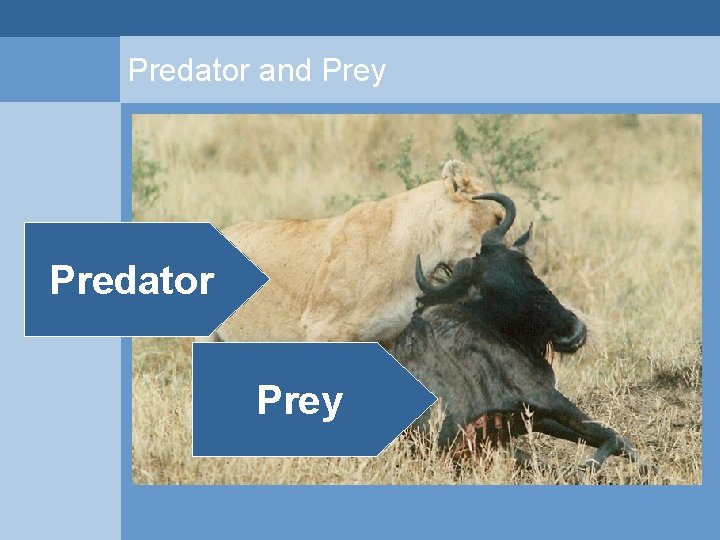 Predator and Prey

Predator

Prey